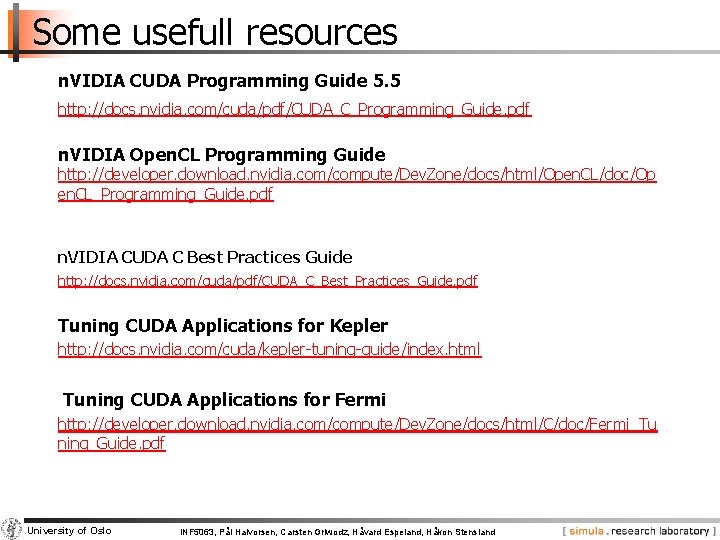 Some usefull resources

nVIDIA CUDA Programming Guide 5.5

http://docs.nvidia.com/cuda/pdf/CUDA_C_Programming_Guide.pdf

nVIDIA OpenCL Programming Guide

http://developer.download.nvidia.com/compute/DevZone/docs/html/OpenCL/doc/OpenCL_Programming_Guide.pdf

nVIDIA CUDA C Best Practices Guide

http://docs.nvidia.com/cuda/pdf/CUDA_C_Best_Practices_Guide.pdf

Tuning CUDA Applications for Kepler

http://docs.nvidia.com/cuda/kepler-tuning-guide/index.html

Tuning CUDA Applications for Fermi

http://developer.download.nvidia.com/compute/DevZone/docs/html/C/doc/Fermi_Tuning_Guide.pdf

University of Oslo

INF5063, Pål Halvorsen, Carsten Griwodz, Håvard Espeland, Håkon Stensland

[ simula . research laboratory ]